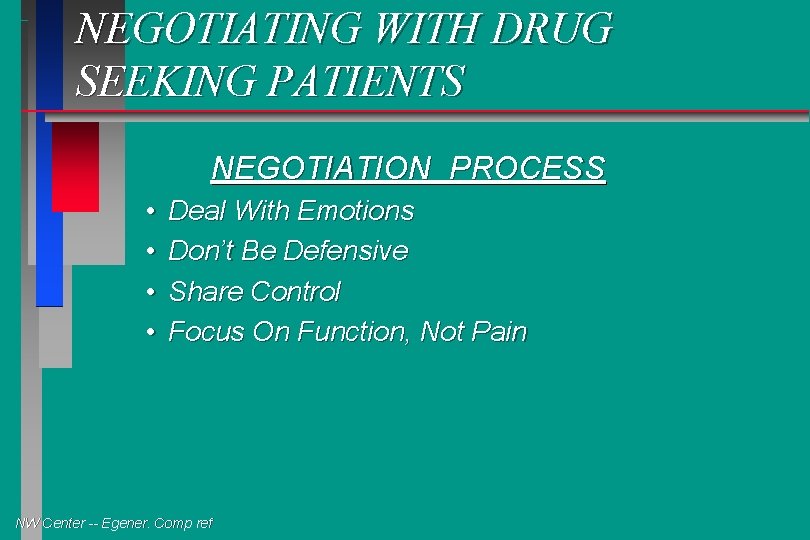 NEGOTIATING WITH DRUG SEEKING PATIENTS

NEGOTIATION PROCESS

• Deal With Emotions
• Don't Be Defensive
• Share Control
• Focus On Function, Not Pain

NW Center -- Egener. Comp ref